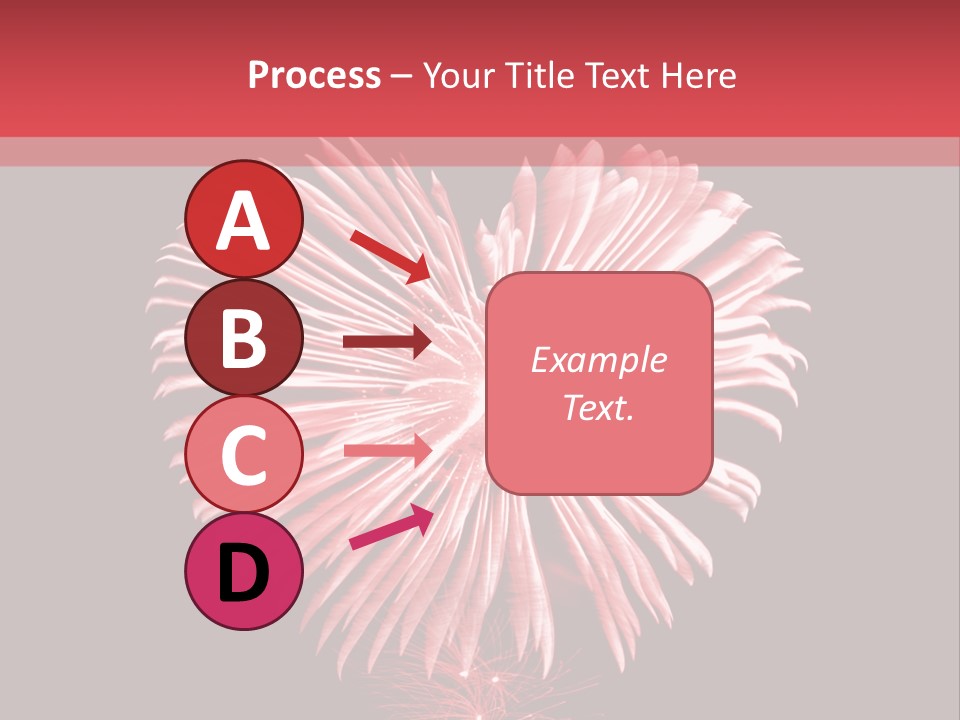 Process – Your Title Text Here

A

B

C

D

Example Text.